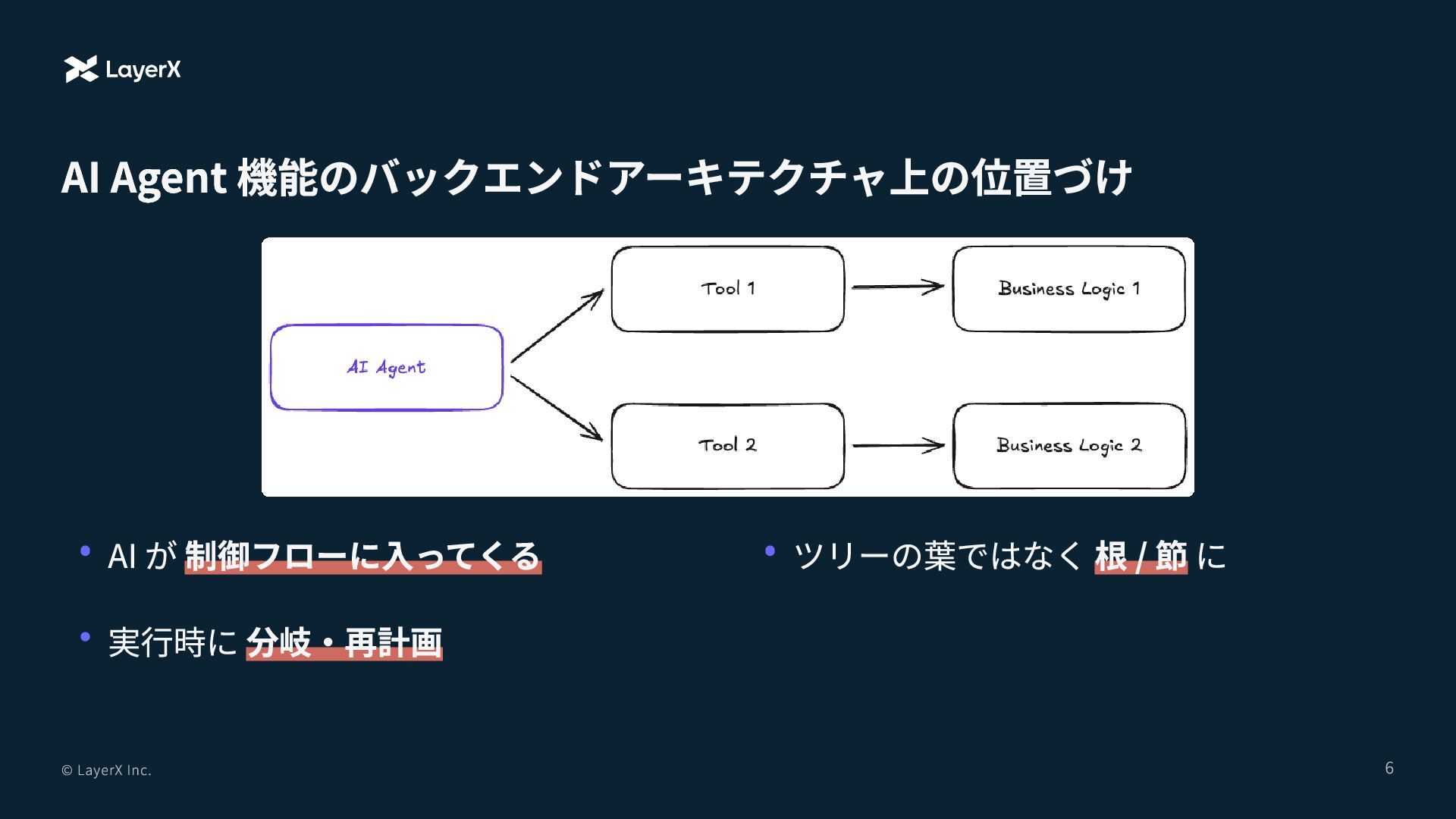 LayerX

AI Agent 機能のバックエンドアーキテクチャ上の位置づけ

AI Agent

Tool 1

Business Logic 1

Tool 2

Business Logic 2

• AI が 制御フローに入ってくる

• 実行時に 分岐・再計画

• ツリーの葉ではなく 根 / 節 に

© LayerX Inc.

6